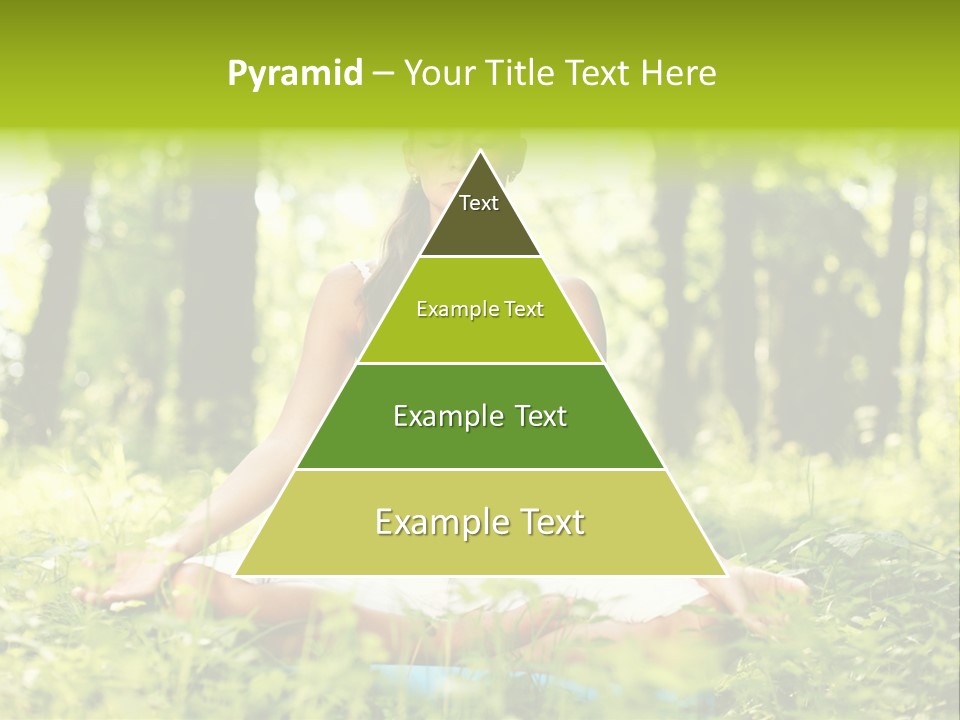 Pyramid – Your Title Text Here

Text

Example Text

Example Text

Example Text